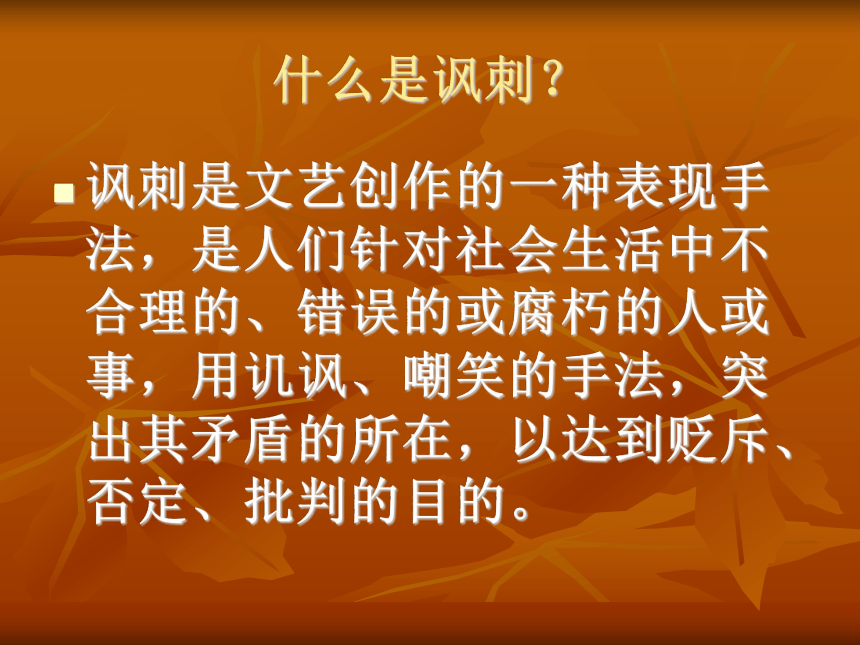 什么是讽刺?

讽刺是文艺创作的一种表现手法，是人们针对社会生活中不合理的、错误的或腐朽的人或事，用讥讽、嘲笑的手法，突出其矛盾的所在，以达到贬斥、否定、批判的目的。